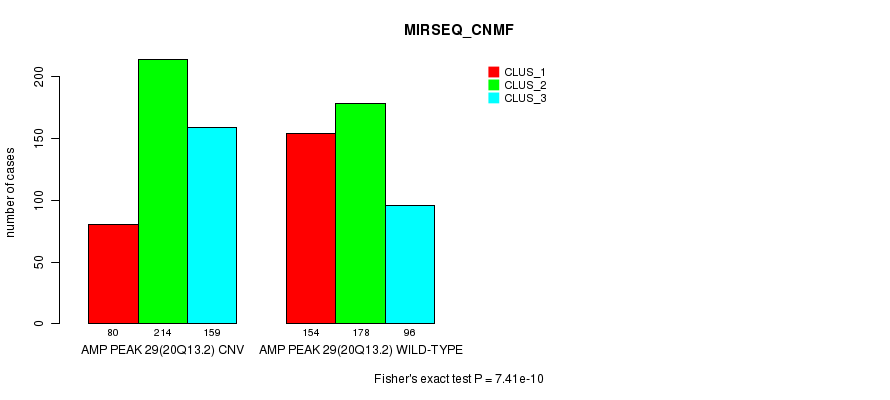 MIRSEQ_CNMF

CLUS_1
CLUS_2
CLUS_3

number of cases

0
50
100
150
200

80 214 159
AMP PEAK 29(20Q13.2) CNV

154 178 96
AMP PEAK 29(20Q13.2) WILD-TYPE

Fisher's exact test P = 7.41e-10